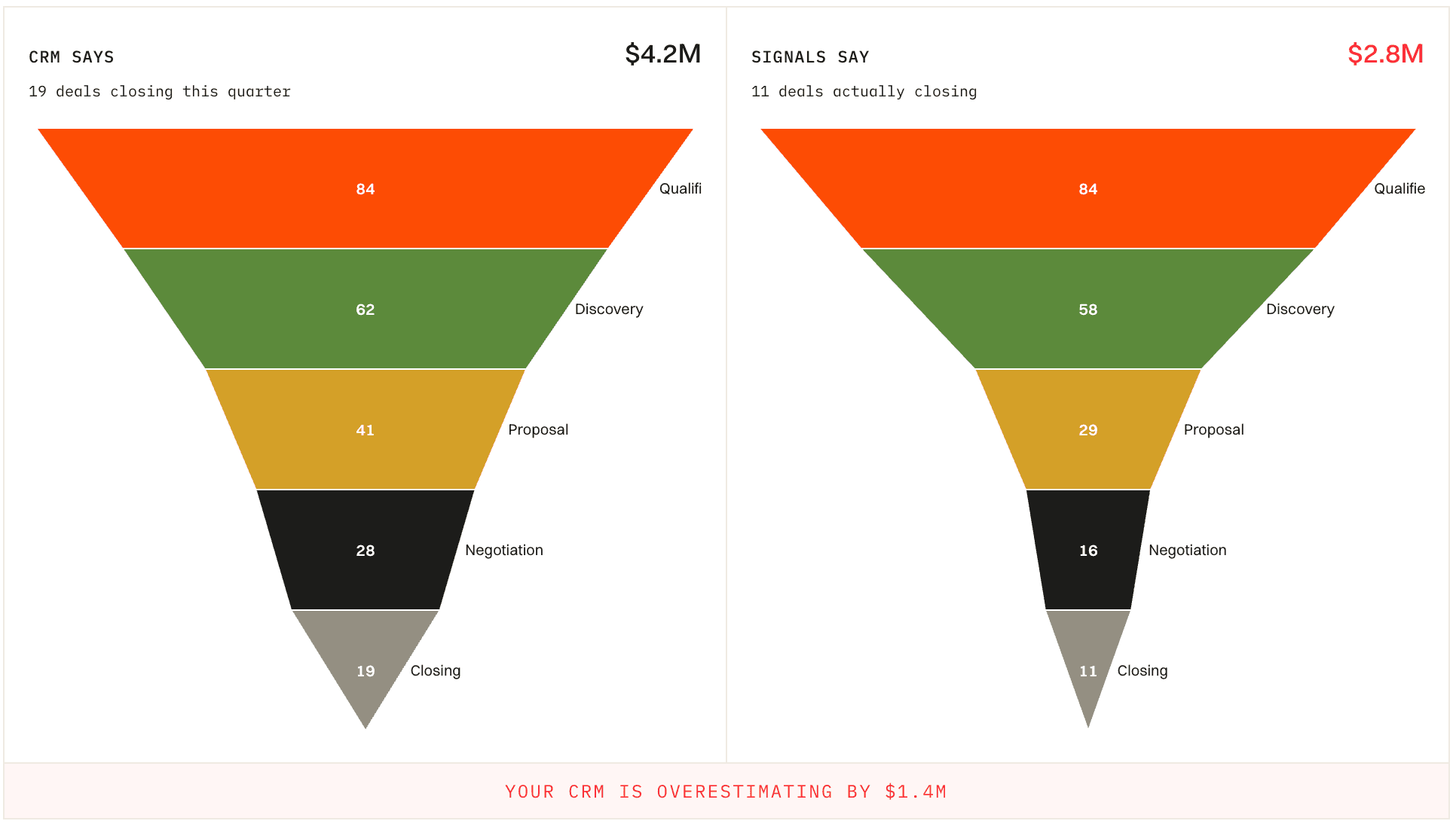 CRM SAYS

$4.2M

19 deals closing this quarter

84
Qualifi

62
Discovery

41
Proposal

28
Negotiation

19
Closing

SIGNALS SAY

$2.8M

11 deals actually closing

84
Qualifie

58
Discovery

29
Proposal

16
Negotiation

11
Closing

YOUR CRM IS OVERESTIMATING BY $1.4M